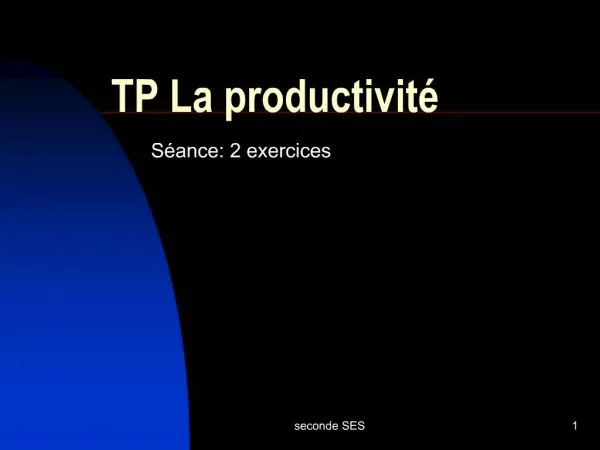 TP La productivité

Séance: 2 exercices

seconde SES

1